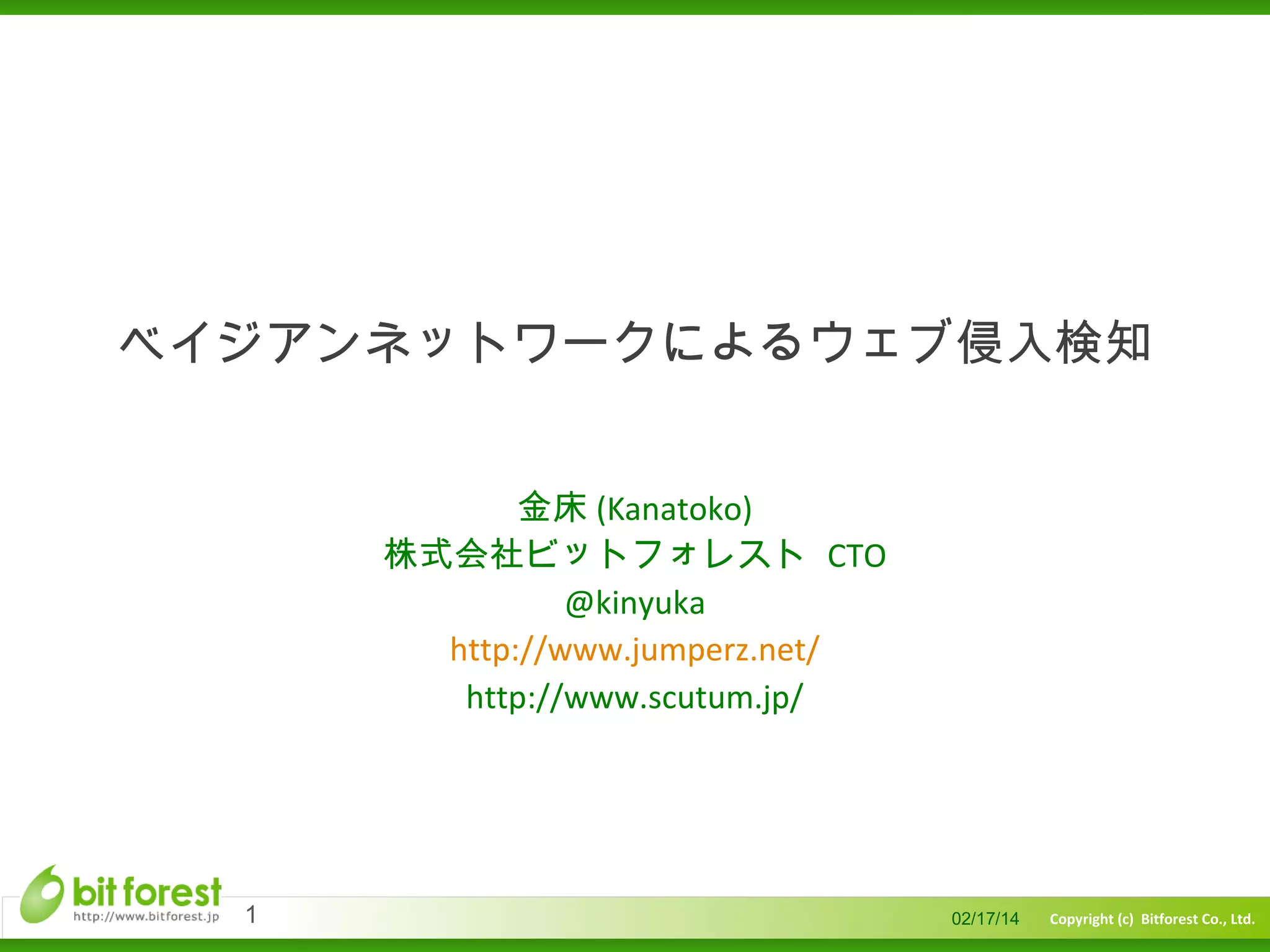 ベイジアンネットワークによるウェブ侵入検知

金床 (Kanatoko)
株式会社ビットフォレスト CTO
@kinyuka
http://www.jumperz.net/
http://www.scutum.jp/

bit forest
http://www.bitforest.jp
1
02/17/14
Copyright (c) Bitforest Co., Ltd.